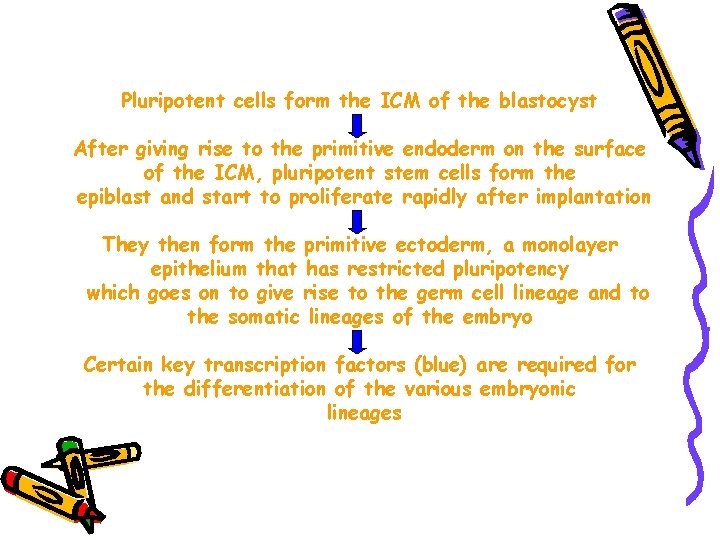 Pluripotent cells form the ICM of the blastocyst

After giving rise to the primitive endoderm on the surface of the ICM, pluripotent stem cells form the epiblast and start to proliferate rapidly after implantation

They then form the primitive ectoderm, a monolayer epithelium that has restricted pluripotency which goes on to give rise to the germ cell lineage and to the somatic lineages of the embryo

Certain key transcription factors (blue) are required for the differentiation of the various embryonic lineages